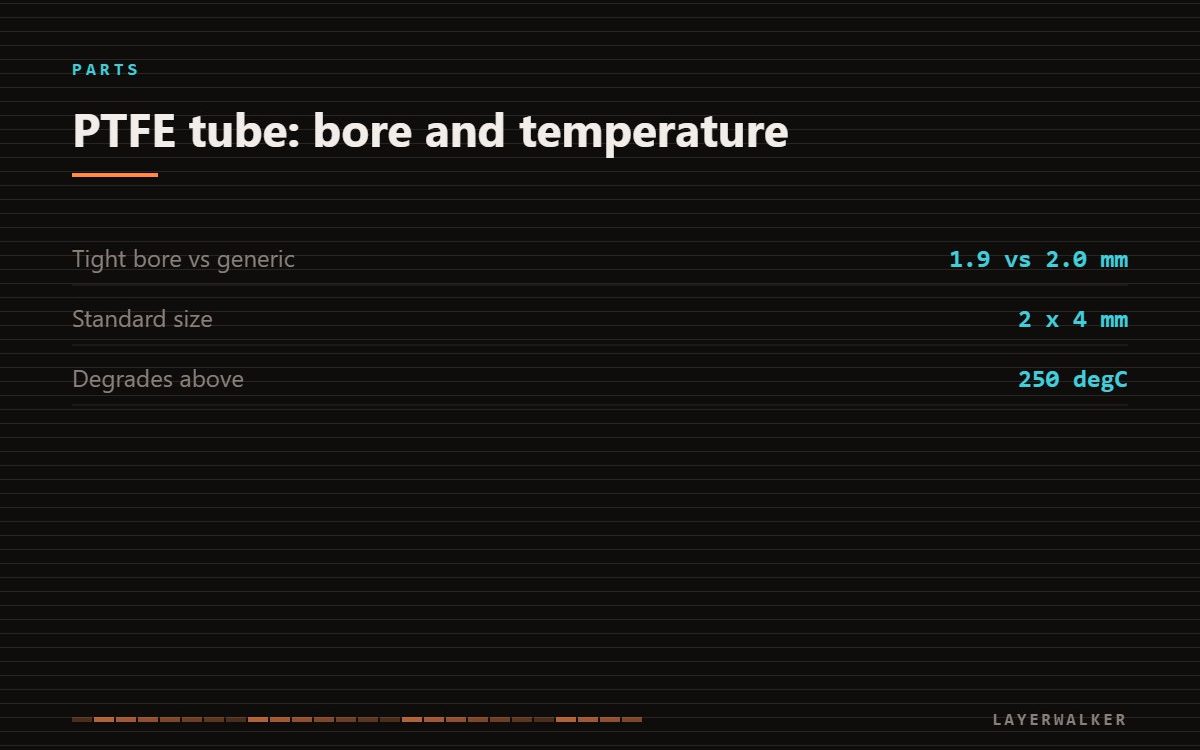 PARTS

PTFE tube: bore and temperature

| | |
|---|---|
| Tight bore vs generic | 1.9 vs 2.0 mm |
| Standard size | 2 x 4 mm |
| Degrades above | 250 degC |

LAYERWALKER